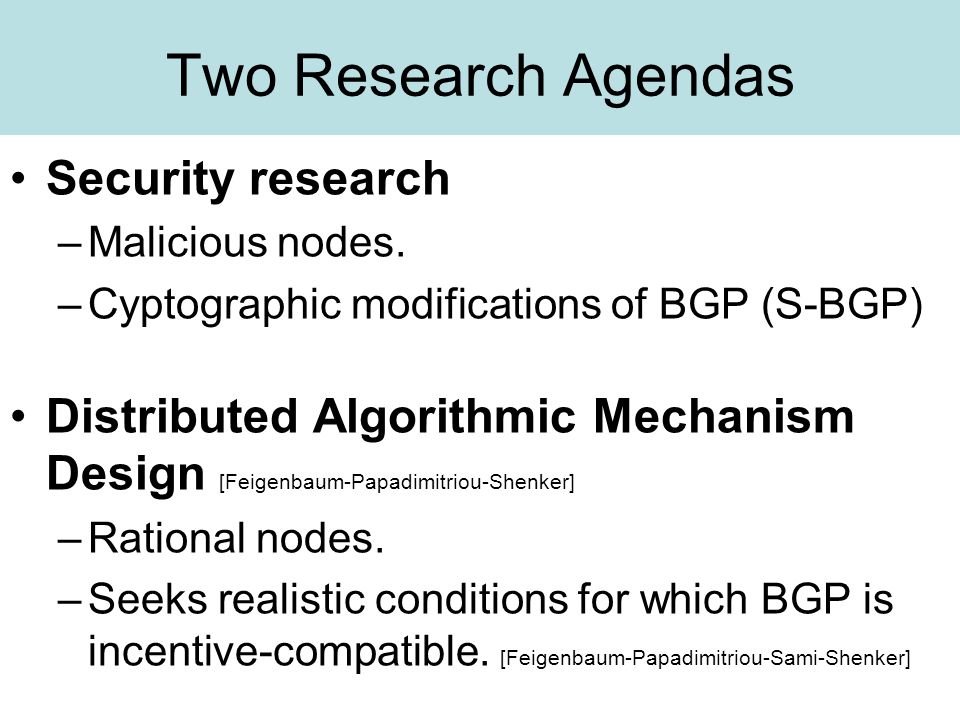 Two Research Agendas

• Security research
– Malicious nodes.
– Cyptographic modifications of BGP (S-BGP)

• Distributed Algorithmic Mechanism Design [Feigenbaum-Papadimitriou-Shenker]
– Rational nodes.
– Seeks realistic conditions for which BGP is incentive-compatible. [Feigenbaum-Papadimitriou-Sami-Shenker]